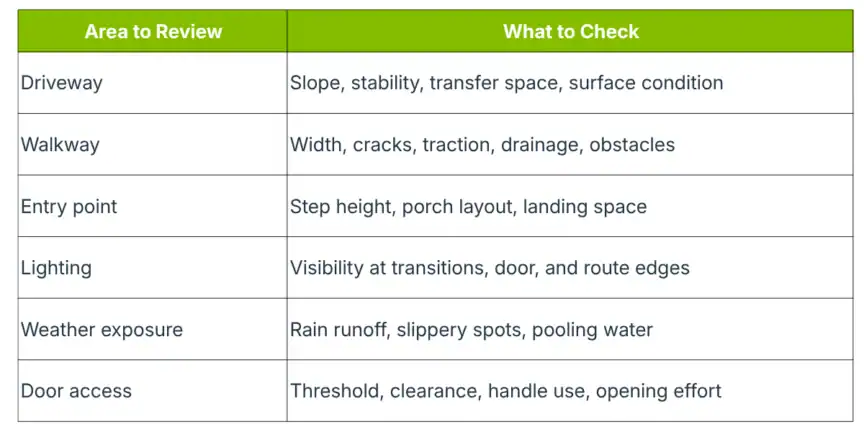 | Area to Review | What to Check |
|---|---|
| Driveway | Slope, stability, transfer space, surface condition |
| Walkway | Width, cracks, traction, drainage, obstacles |
| Entry point | Step height, porch layout, landing space |
| Lighting | Visibility at transitions, door, and route edges |
| Weather exposure | Rain runoff, slippery spots, pooling water |
| Door access | Threshold, clearance, handle use, opening effort |